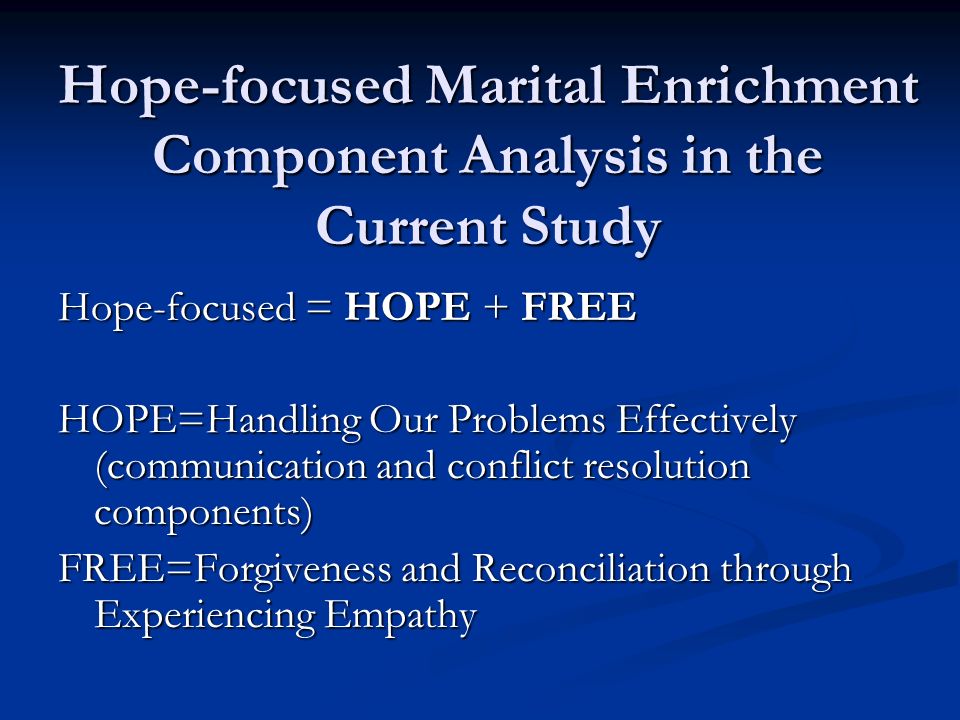 Hope-focused Marital Enrichment Component Analysis in the Current Study

Hope-focused = HOPE + FREE

HOPE=Handling Our Problems Effectively (communication and conflict resolution components)

FREE=Forgiveness and Reconciliation through Experiencing Empathy